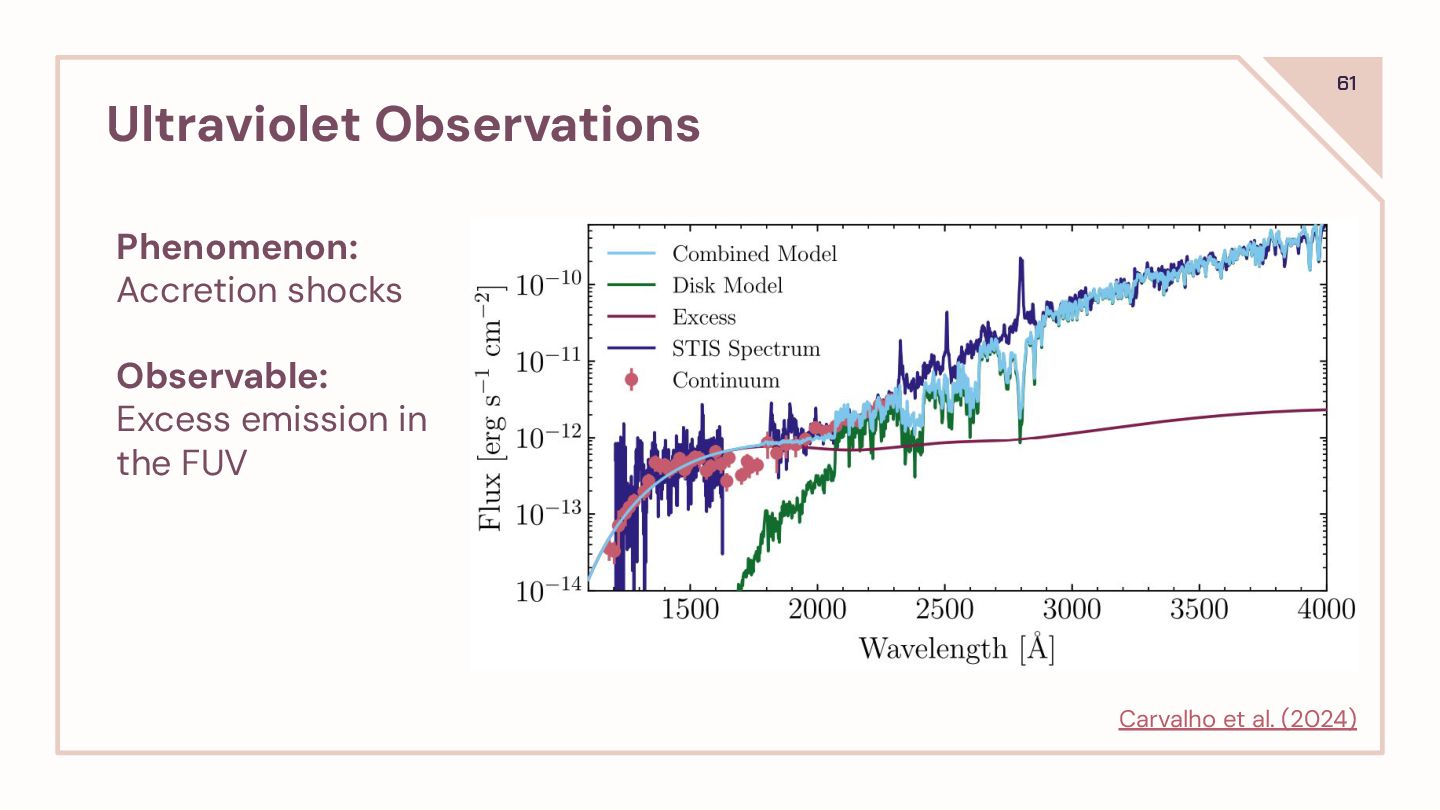 61

Ultraviolet Observations

Phenomenon:
Accretion shocks

Observable:
Excess emission in the FUV

Combined Model
Disk Model
Excess
STIS Spectrum
Continuum

Flux [erg s$^{-1}$ cm$^{-2}$]

$10^{-10}$
$10^{-11}$
$10^{-12}$
$10^{-13}$
$10^{-14}$

1500 2000 2500 3000 3500 4000

Wavelength [Å]

Carvalho et al. (2024)